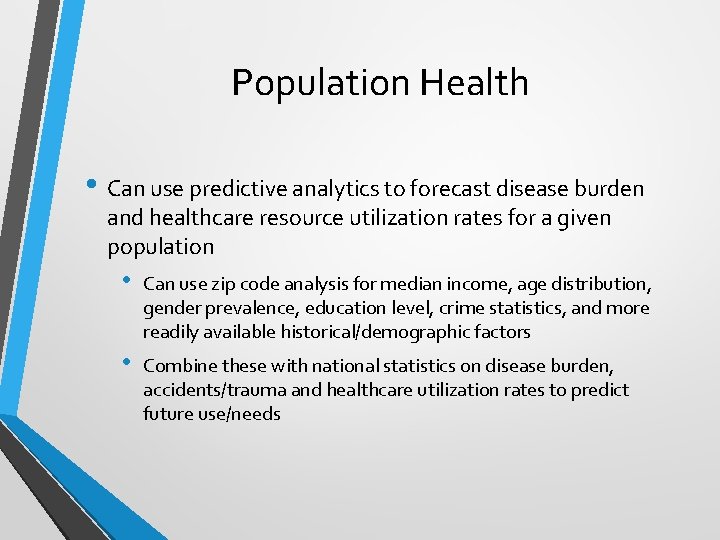 Population Health

• Can use predictive analytics to forecast disease burden and healthcare resource utilization rates for a given population

• Can use zip code analysis for median income, age distribution, gender prevalence, education level, crime statistics, and more readily available historical/demographic factors

• Combine these with national statistics on disease burden, accidents/trauma and healthcare utilization rates to predict future use/needs